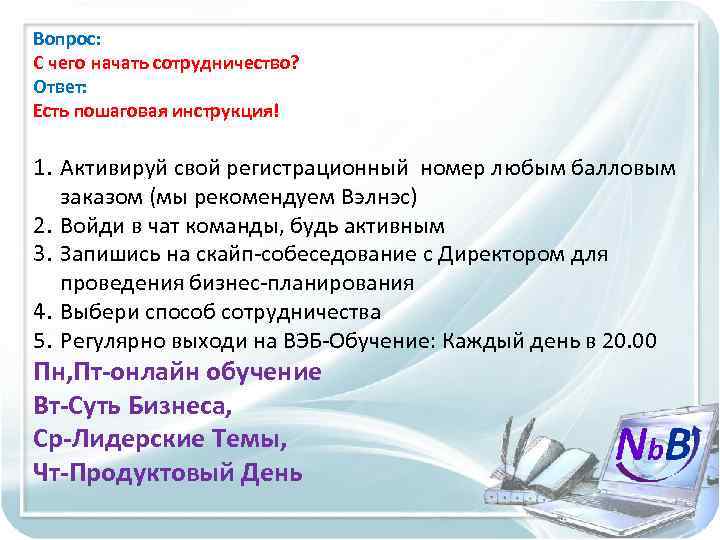 Вопрос:
С чего начать сотрудничество?
Ответ:
Есть пошаговая инструкция!

1. Активируй свой регистрационный номер любым балловым заказом (мы рекомендуем Вэлнэс)
2. Войди в чат команды, будь активным
3. Запишись на скайп-собеседование с Директором для проведения бизнес-планирования
4. Выбери способ сотрудничества
5. Регулярно выходи на ВЭБ-Обучение: Каждый день в 20.00

Пн,Пт-онлайн обучение
Вт-Суть Бизнеса,
Ср-Лидерские Темы,
Чт-Продуктовый День

NbB